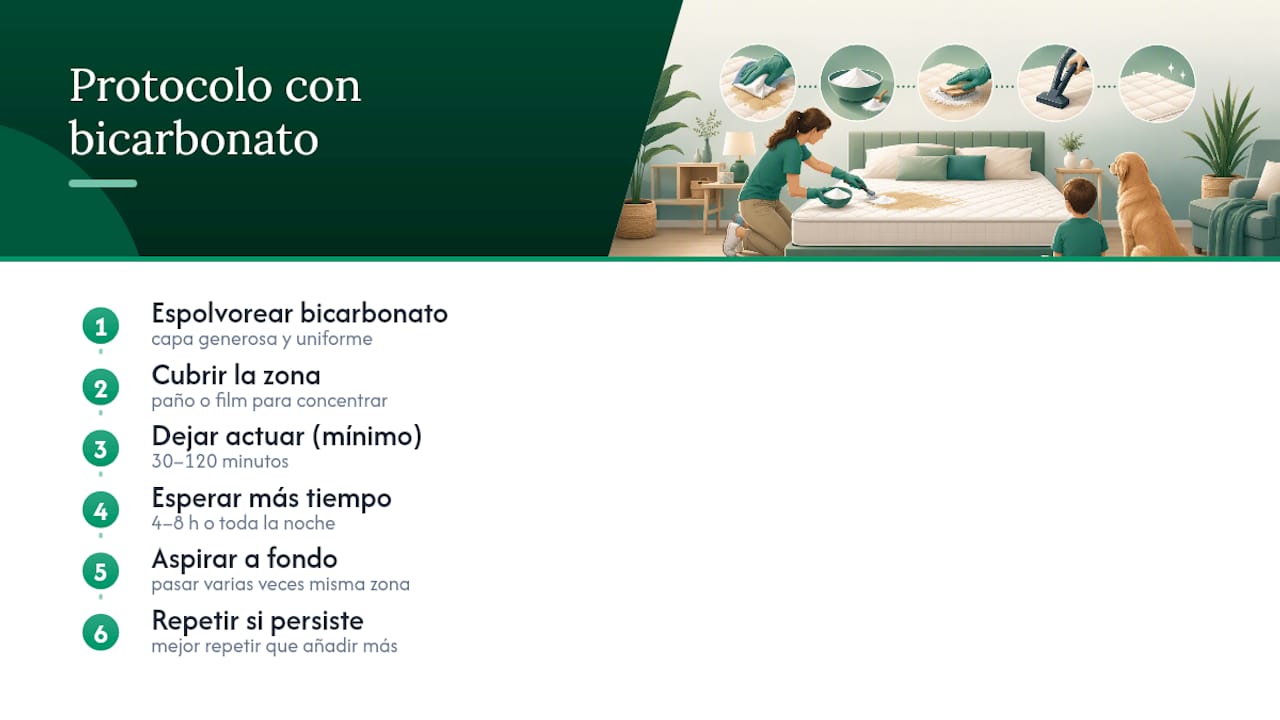 Protocolo con bicarbonato

1
Espolvorear bicarbonato
capa generosa y uniforme

2
Cubrir la zona
paño o film para concentrar

3
Dejar actuar (mínimo)
30–120 minutos

4
Esperar más tiempo
4–8 h o toda la noche

5
Aspirar a fondo
pasar varias veces misma zona

6
Repetir si persiste
mejor repetir que añadir más